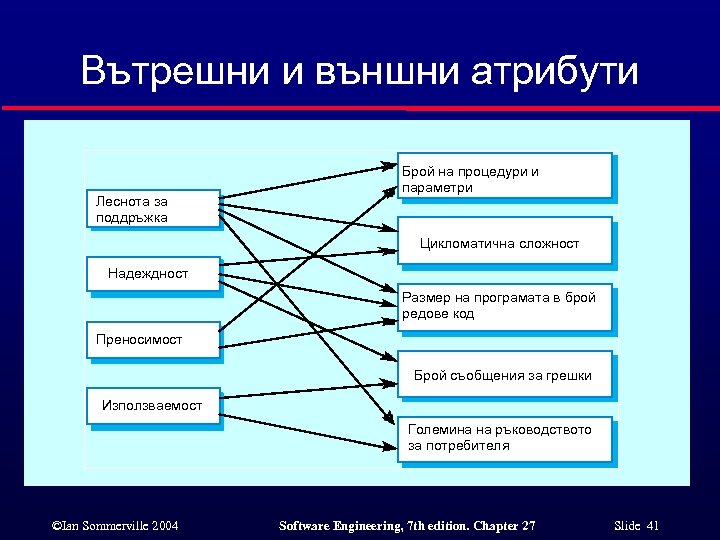 Вътрешни и външни атрибути

Леснота за поддръжка

Надеждност

Преносимост

Използваемост

Брой на процедури и параметри

Цикломатична сложност

Размер на програмата в брой редове код

Брой съобщения за грешки

Големина на ръководството за потребителя

©Ian Sommerville 2004

Software Engineering, 7th edition. Chapter 27

Slide 41